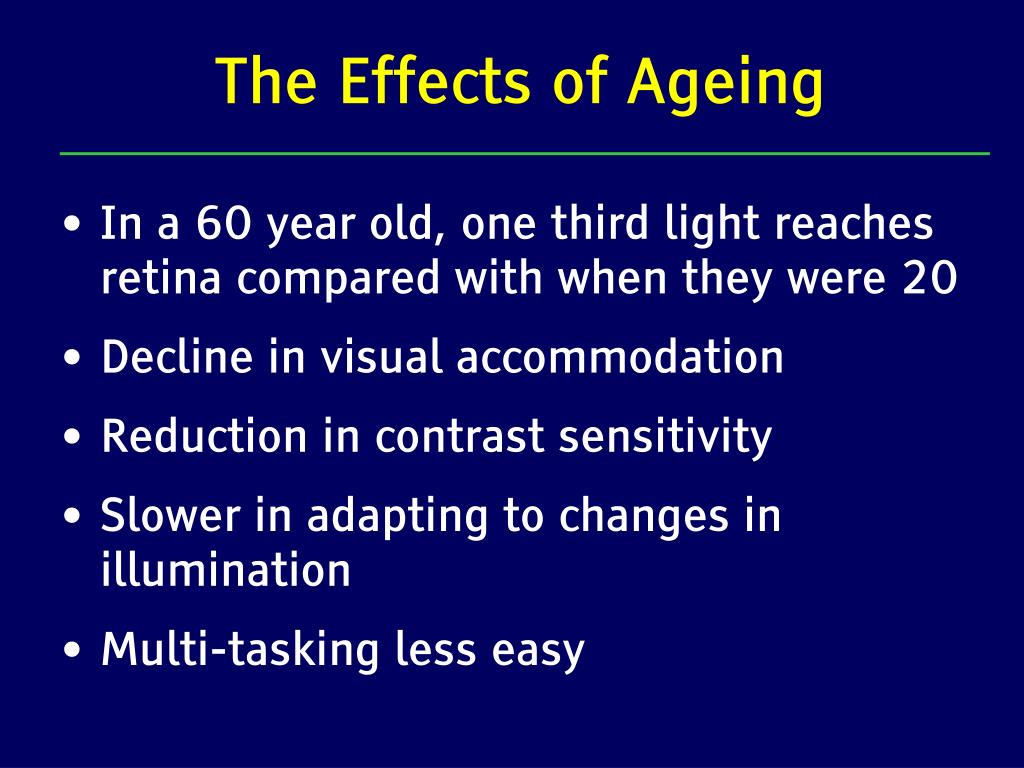 The Effects of Ageing

• In a 60 year old, one third light reaches retina compared with when they were 20
• Decline in visual accommodation
• Reduction in contrast sensitivity
• Slower in adapting to changes in illumination
• Multi-tasking less easy